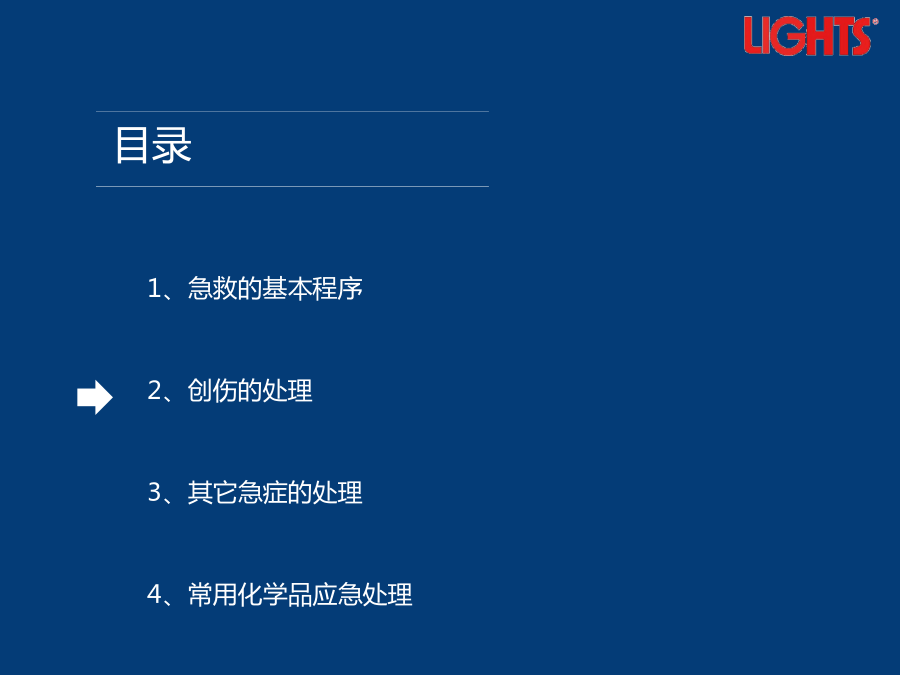 LIGHTS®

目录

1、急救的基本程序

2、创伤的处理

3、其它急症的处理

4、常用化学品应急处理